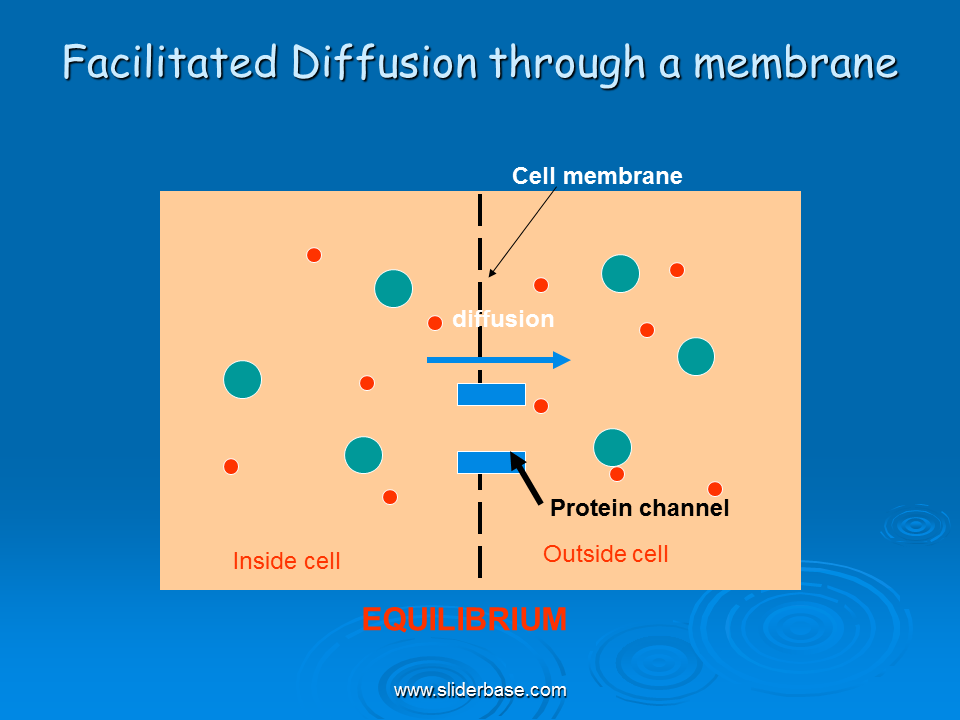 Facilitated Diffusion through a membrane

Cell membrane

diffusion

Protein channel

Inside cell

Outside cell

EQUILIBRIUM

www.sliderbase.com